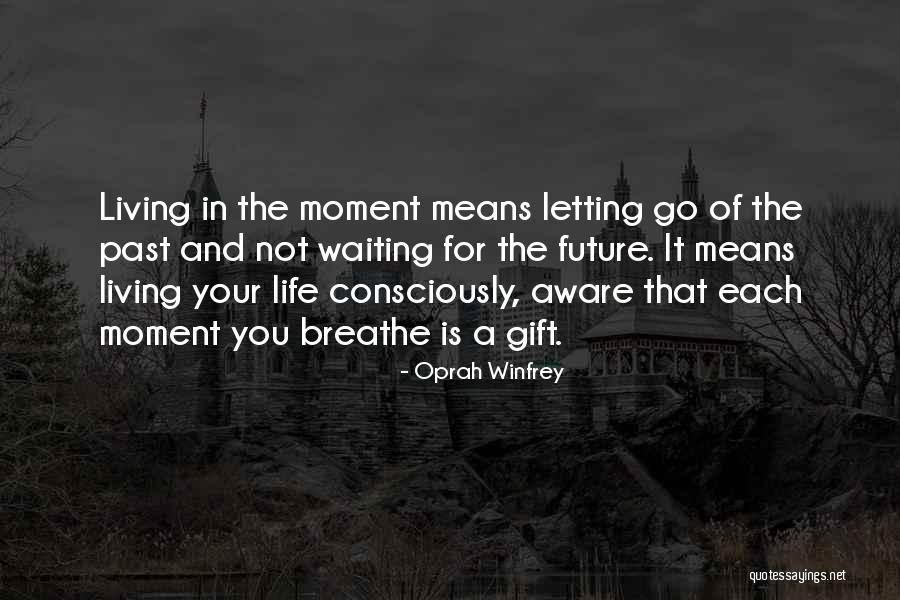 Living in the moment means letting go of the past and not waiting for the future. It means living your life consciously, aware that each moment you breathe is a gift.

- Oprah Winfrey

quotessayings.net